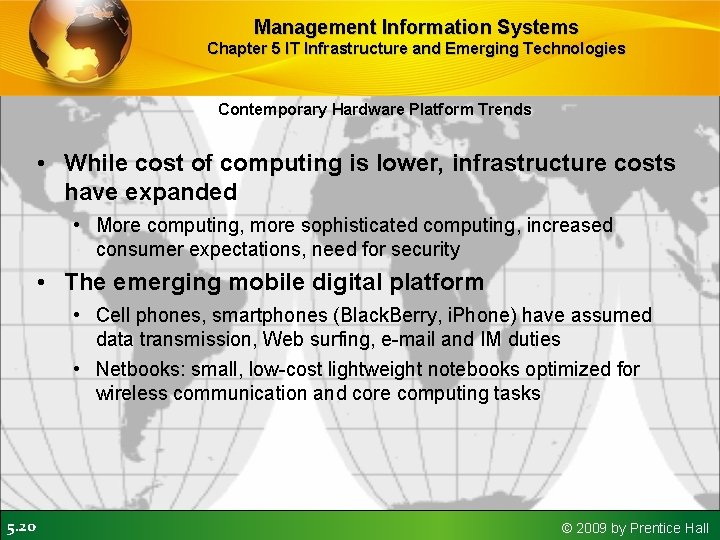 Management Information Systems
Chapter 5 IT Infrastructure and Emerging Technologies

Contemporary Hardware Platform Trends

• While cost of computing is lower, infrastructure costs have expanded
  • More computing, more sophisticated computing, increased consumer expectations, need for security
• The emerging mobile digital platform
  • Cell phones, smartphones (BlackBerry, iPhone) have assumed data transmission, Web surfing, e-mail and IM duties
  • Netbooks: small, low-cost lightweight notebooks optimized for wireless communication and core computing tasks

5.20

© 2009 by Prentice Hall